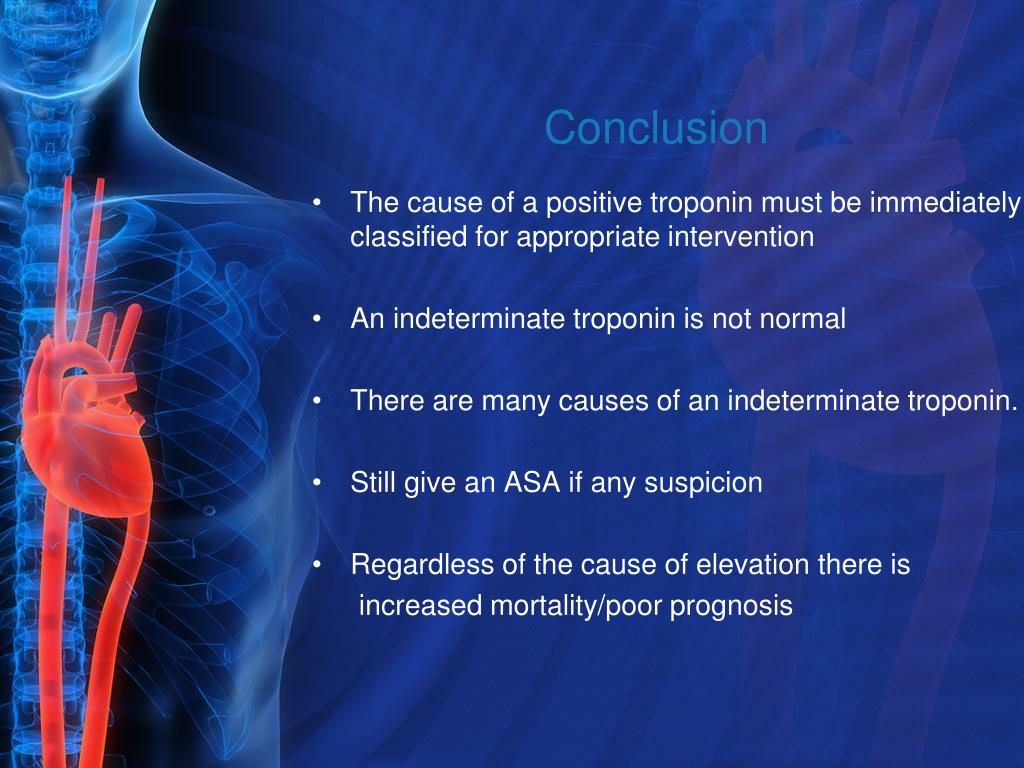 Conclusion

• The cause of a positive troponin must be immediately classified for appropriate intervention

• An indeterminate troponin is not normal

• There are many causes of an indeterminate troponin.

• Still give an ASA if any suspicion

• Regardless of the cause of elevation there is increased mortality/poor prognosis